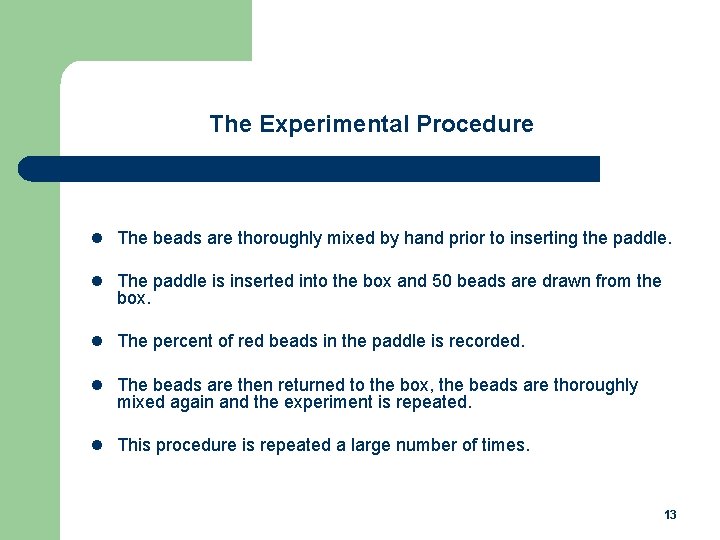 The Experimental Procedure

- The beads are thoroughly mixed by hand prior to inserting the paddle.

- The paddle is inserted into the box and 50 beads are drawn from the box.

- The percent of red beads in the paddle is recorded.

- The beads are then returned to the box, the beads are thoroughly mixed again and the experiment is repeated.

- This procedure is repeated a large number of times.

13